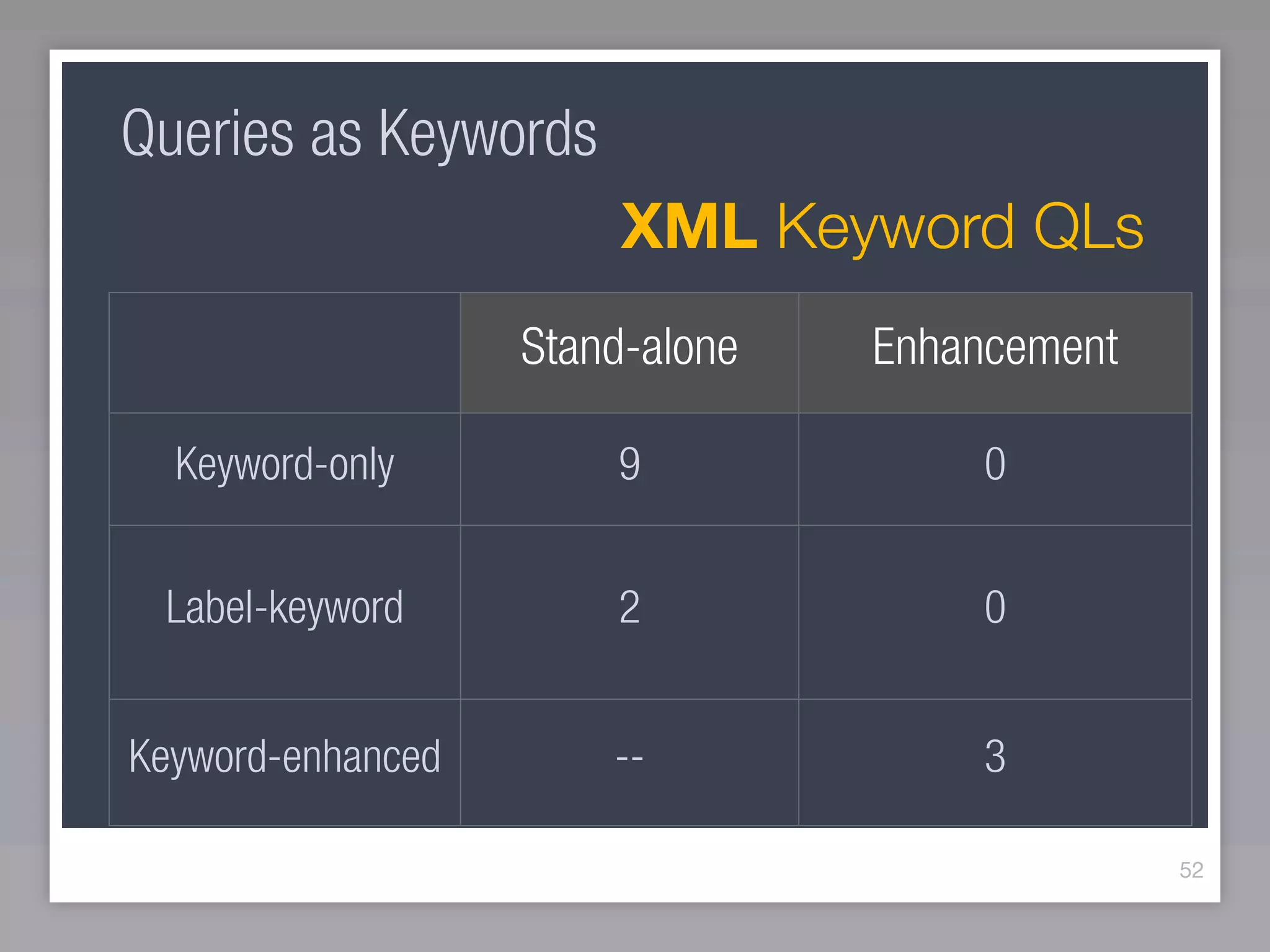 Queries as Keywords

XML Keyword QLs

| | Stand-alone | Enhancement |
|---|---|---|
| Keyword-only | 9 | 0 |
| Label-keyword | 2 | 0 |
| Keyword-enhanced | -- | 3 |

52